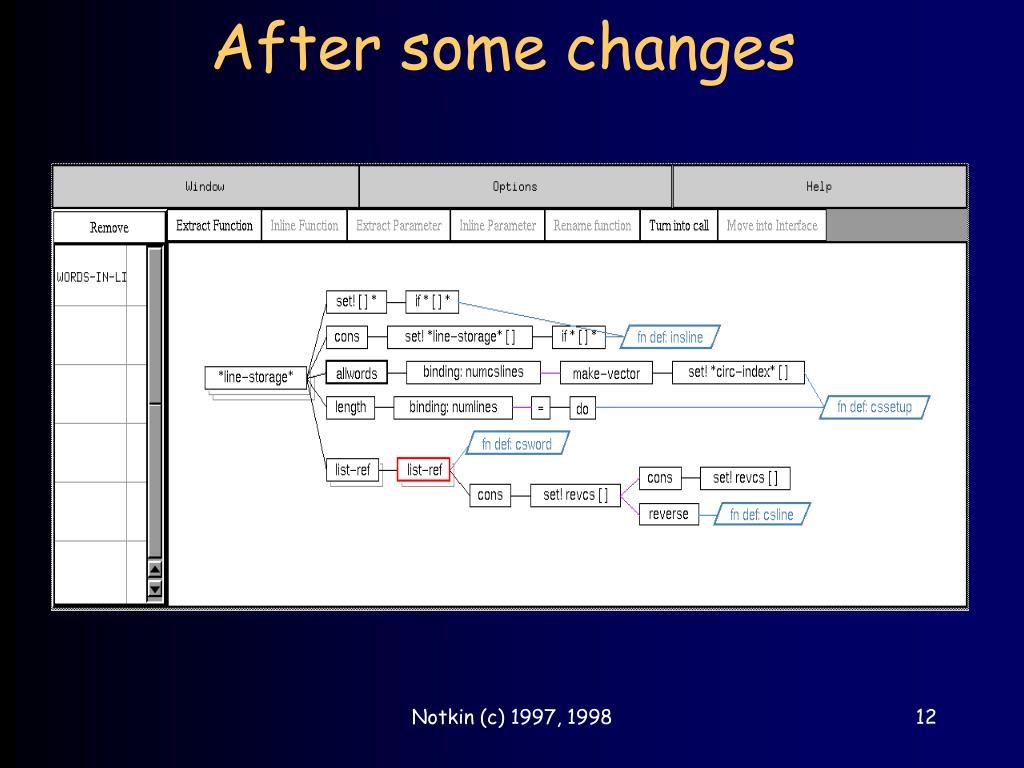 After some changes

Window Options Help

Remove

Extract Function Inline Function Extract Parameter Inline Parameter Rename function Turn into call Move into Interface

WORDS-IN-LI

set! [ ] *
if * [ ] *
cons
set! *line-storage* [ ]
if * [ ] *
fn def: insline
*line-storage*
allwords
binding: numcslines
make-vector
set! *circ-index* [ ]
length
binding: numlines
=
do
fn def: cssetup
fn def: csword
list-ref
list-ref
cons
set! revcs [ ]
cons
set! revcs [ ]
reverse
fn def: csline

Notkin (c) 1997, 1998

12